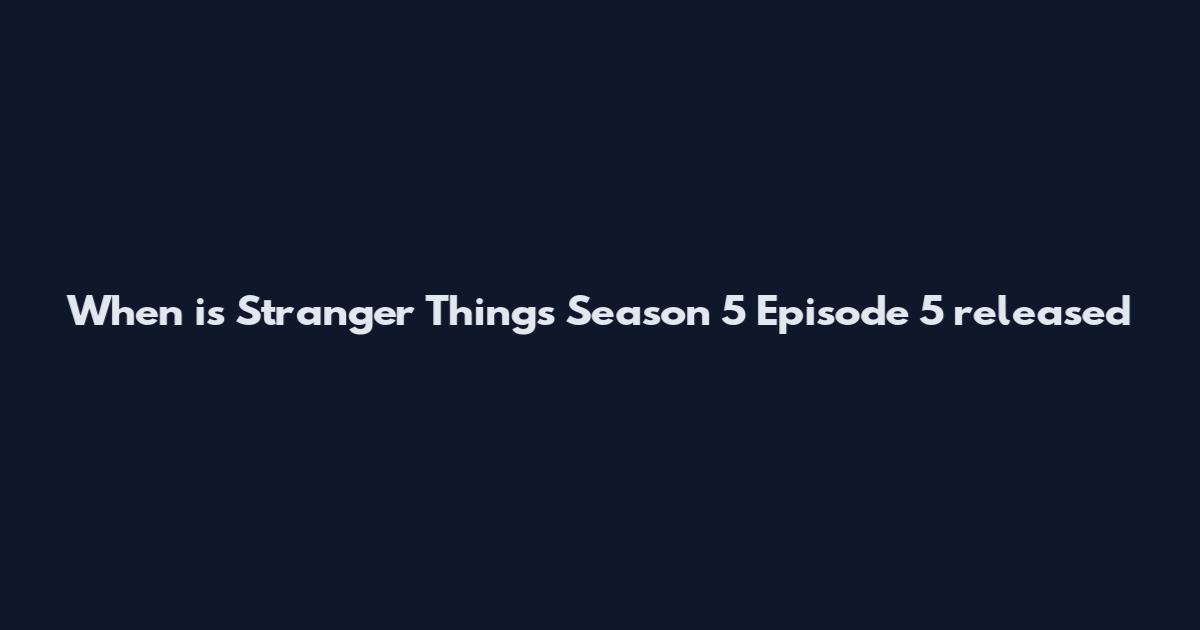 When is Stranger Things Season 5 Episode 5 released